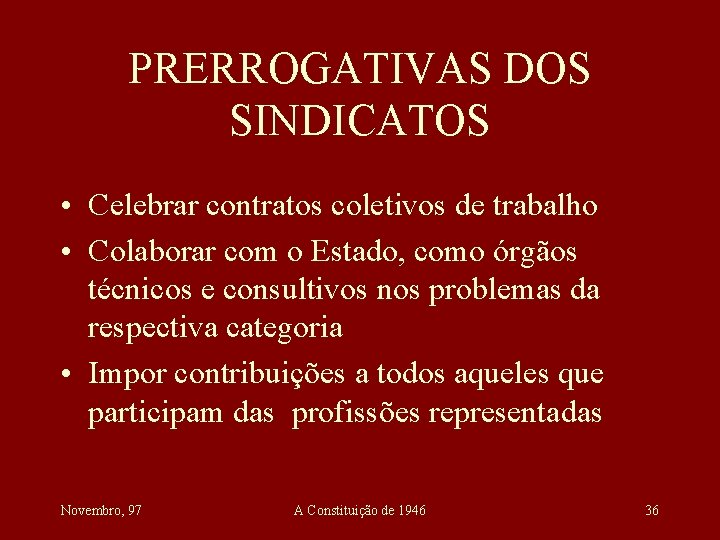 PRERROGATIVAS DOS SINDICATOS

• Celebrar contratos coletivos de trabalho
• Colaborar com o Estado, como órgãos técnicos e consultivos nos problemas da respectiva categoria
• Impor contribuições a todos aqueles que participam das profissões representadas

Novembro, 97
A Constituição de 1946
36